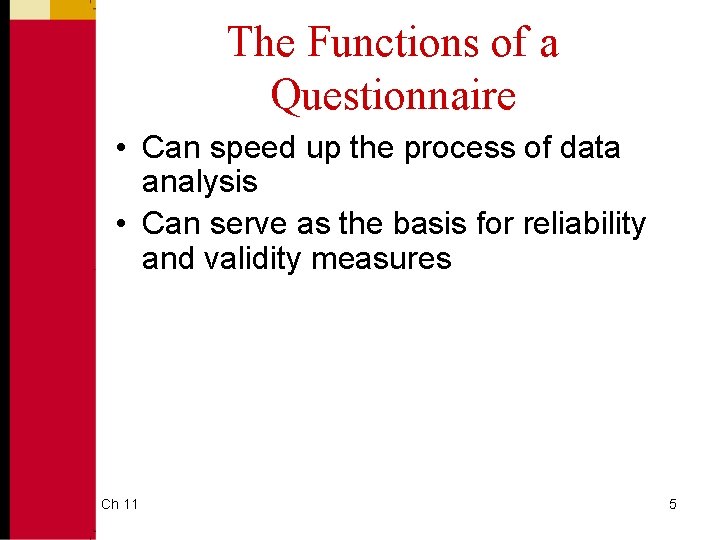 The Functions of a Questionnaire

• Can speed up the process of data analysis

• Can serve as the basis for reliability and validity measures

Ch 11

5